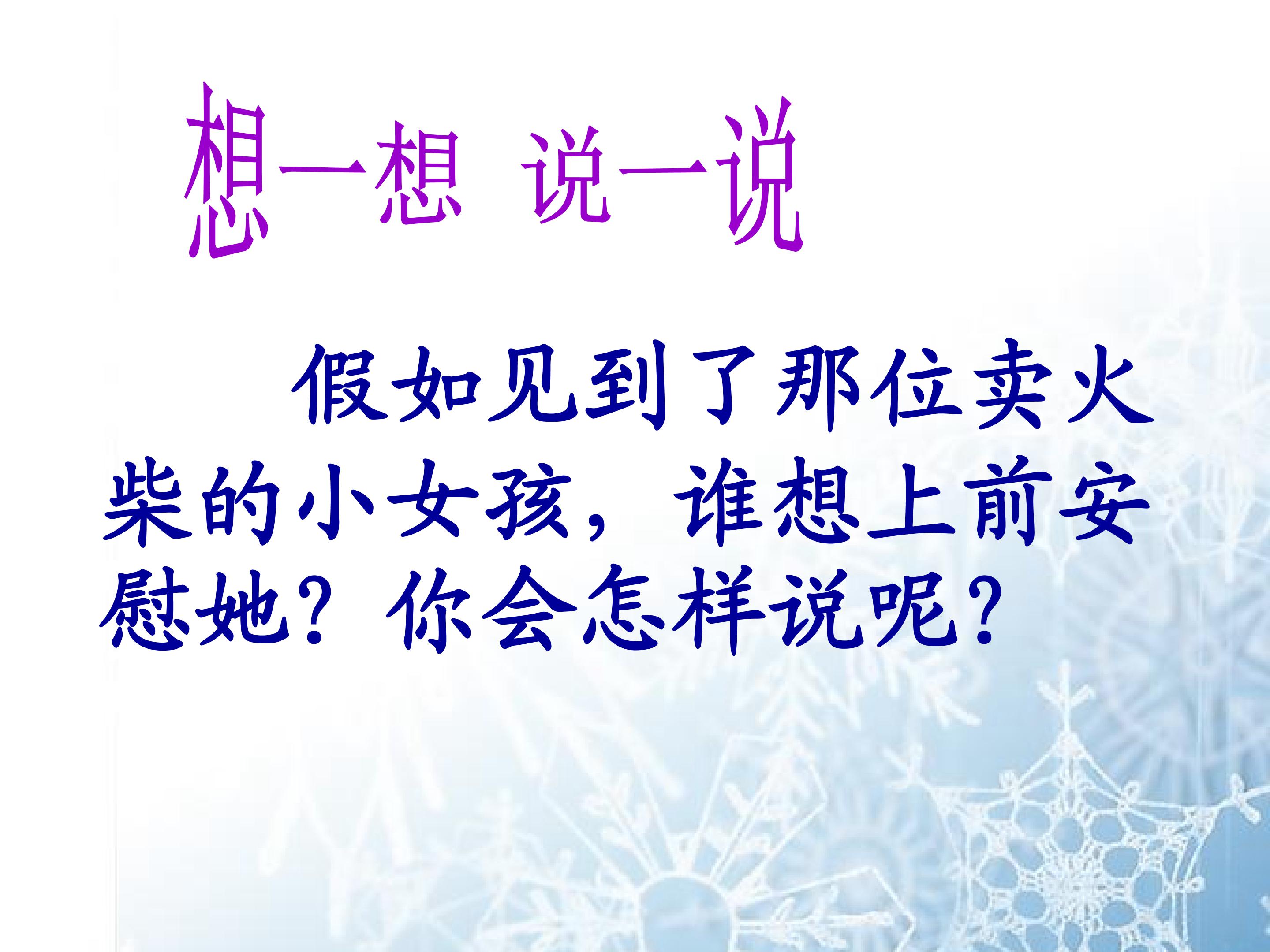 想一想 说一说

假如见到了那位卖火柴的小女孩，谁想上前安慰她？你会怎样说呢？